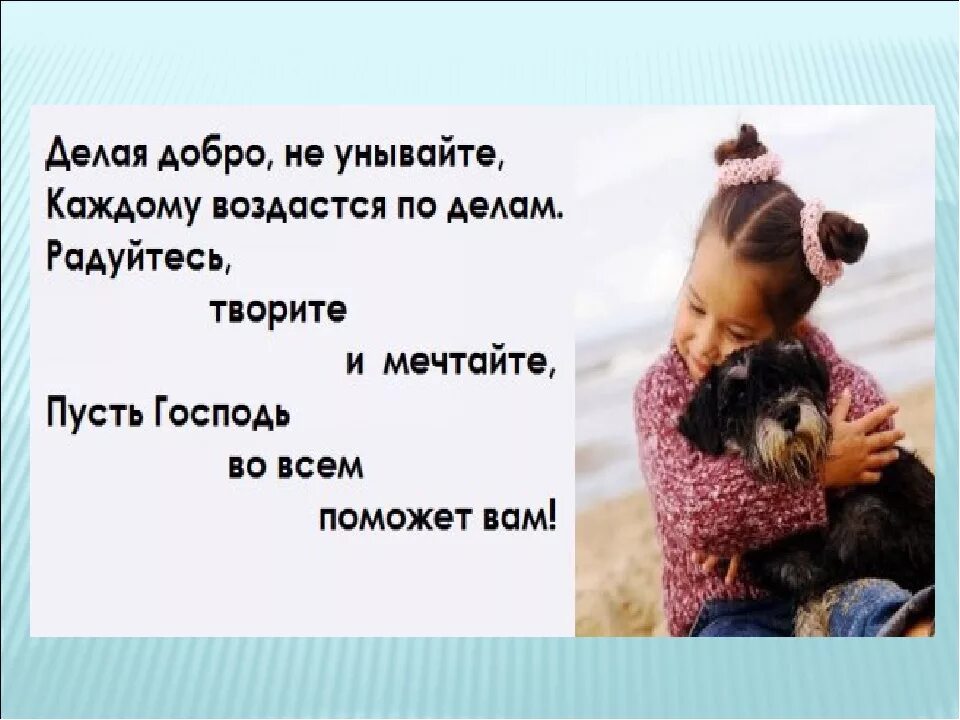 Делая добро, не унывайте,
Каждому воздастся по делам.
Радуйтесь,
творите
и мечтайте,
Пусть Господь
во всем
поможет вам!